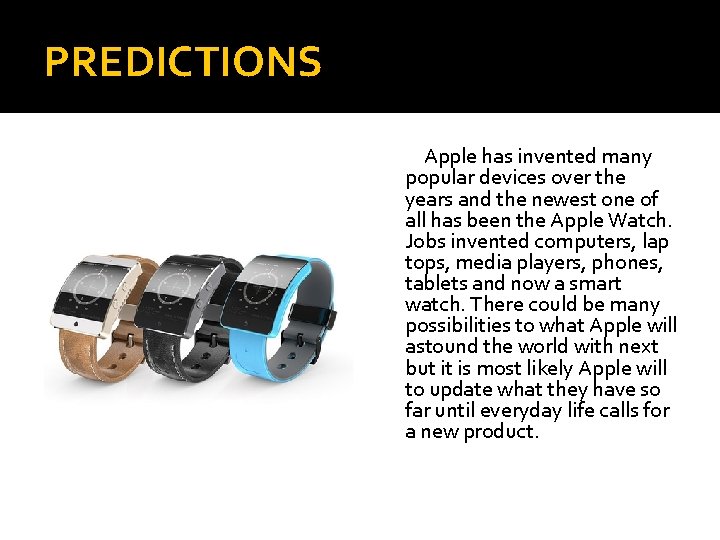 PREDICTIONS

Apple has invented many popular devices over the years and the newest one of all has been the Apple Watch. Jobs invented computers, lap tops, media players, phones, tablets and now a smart watch. There could be many possibilities to what Apple will astound the world with next but it is most likely Apple will to update what they have so far until everyday life calls for a new product.